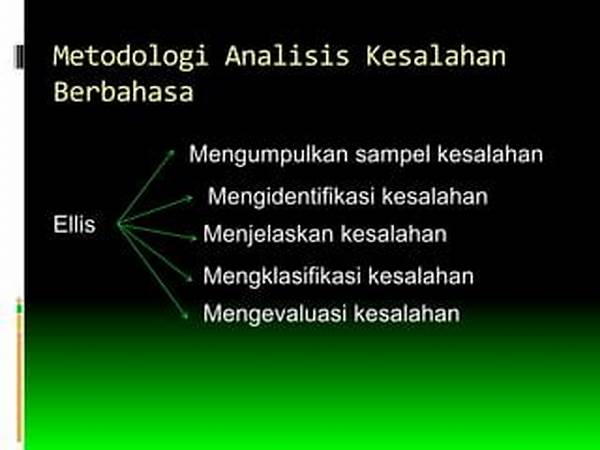 Metodologi Analisis Kesalahan Berbahasa

Ellis

Mengumpulkan sampel kesalahan

Mengidentifikasi kesalahan

Menjelaskan kesalahan

Mengklasifikasi kesalahan

Mengevaluasi kesalahan